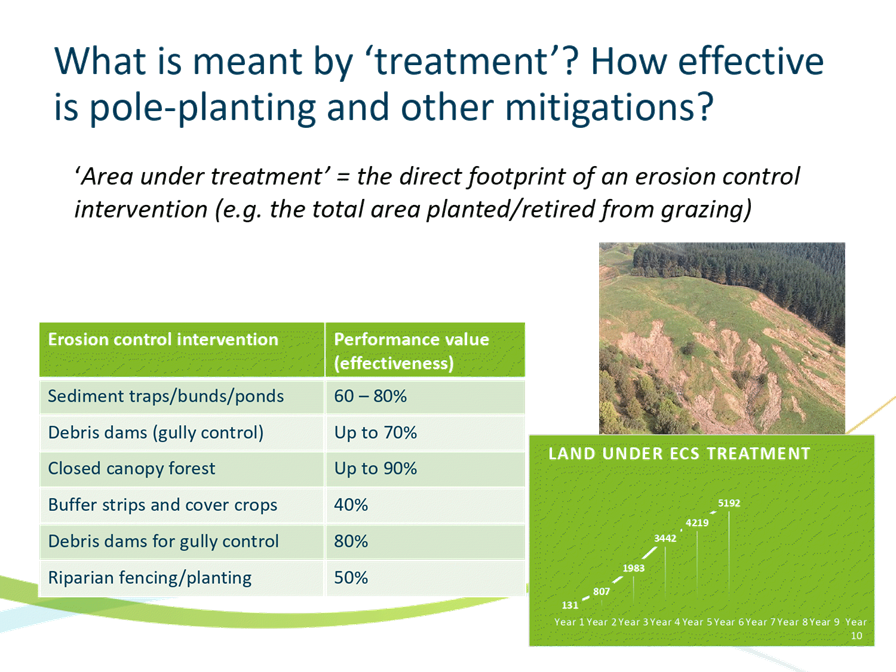 What is meant by 'treatment'? How effective is pole-planting and other mitigations?

'Area under treatment' = the direct footprint of an erosion control intervention (e.g. the total area planted/retired from grazing)

| Erosion control intervention | Performance value (effectiveness) |
|---|---|
| Sediment traps/bunds/ponds | 60 – 80% |
| Debris dams (gully control) | Up to 70% |
| Closed canopy forest | Up to 90% |
| Buffer strips and cover crops | 40% |
| Debris dams for gully control | 80% |
| Riparian fencing/planting | 50% |

LAND UNDER ECS TREATMENT

131
807
1983
3442
4219
5192

Year 1 Year 2 Year 3 Year 4 Year 5 Year 6 Year 7 Year 8 Year 9 Year 10